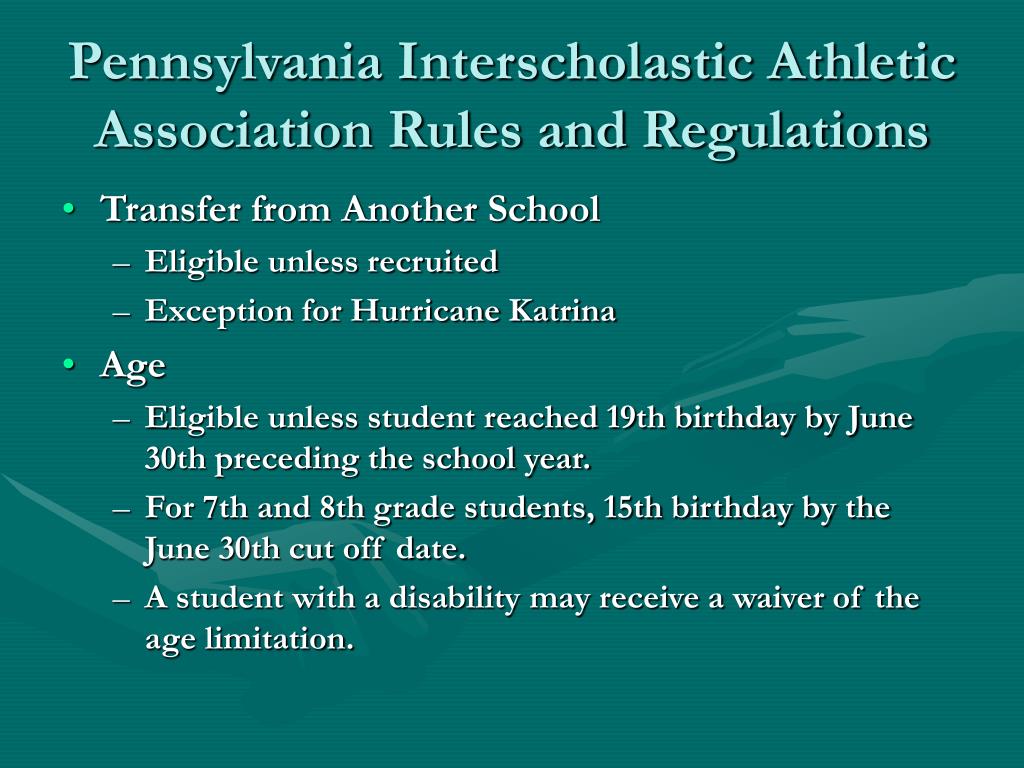 Pennsylvania Interscholastic Athletic Association Rules and Regulations

• Transfer from Another School
– Eligible unless recruited
– Exception for Hurricane Katrina
• Age
– Eligible unless student reached 19th birthday by June 30th preceding the school year.
– For 7th and 8th grade students, 15th birthday by the June 30th cut off date.
– A student with a disability may receive a waiver of the age limitation.